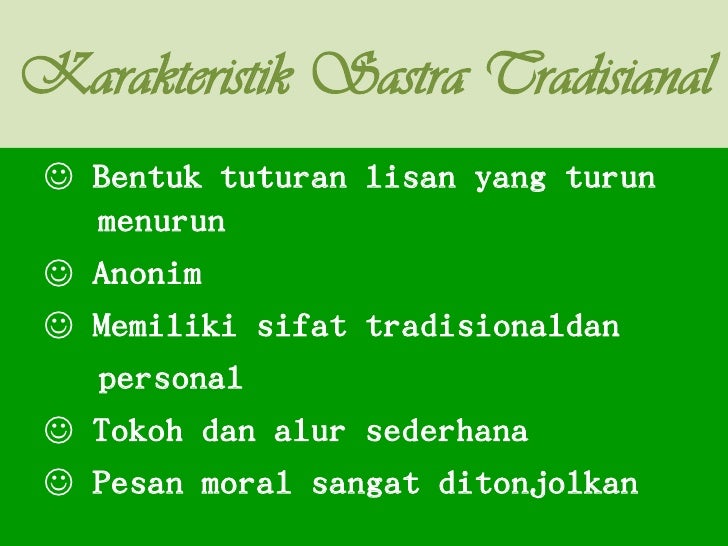 Karakteristik Sastra Tradisianal

☺ Bentuk tuturan lisan yang turun menurun
☺ Anonim
☺ Memiliki sifat tradisionaldan personal
☺ Tokoh dan alur sederhana
☺ Pesan moral sangat ditonjolkan